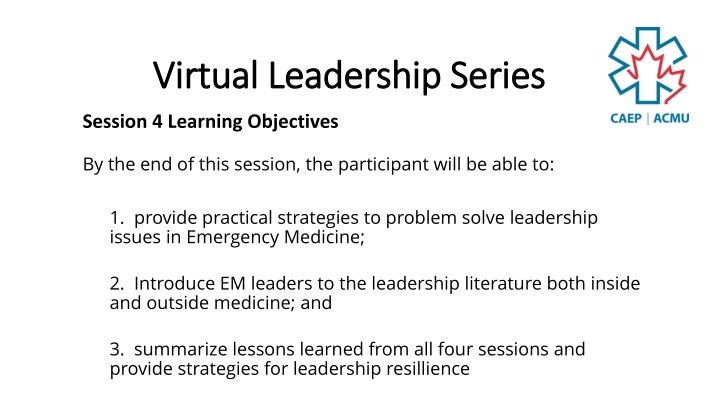 Virtual Leadership Series

CAEP | ACMU

Session 4 Learning Objectives

By the end of this session, the participant will be able to:

1. provide practical strategies to problem solve leadership issues in Emergency Medicine;

2. Introduce EM leaders to the leadership literature both inside and outside medicine; and

3. summarize lessons learned from all four sessions and provide strategies for leadership resillience